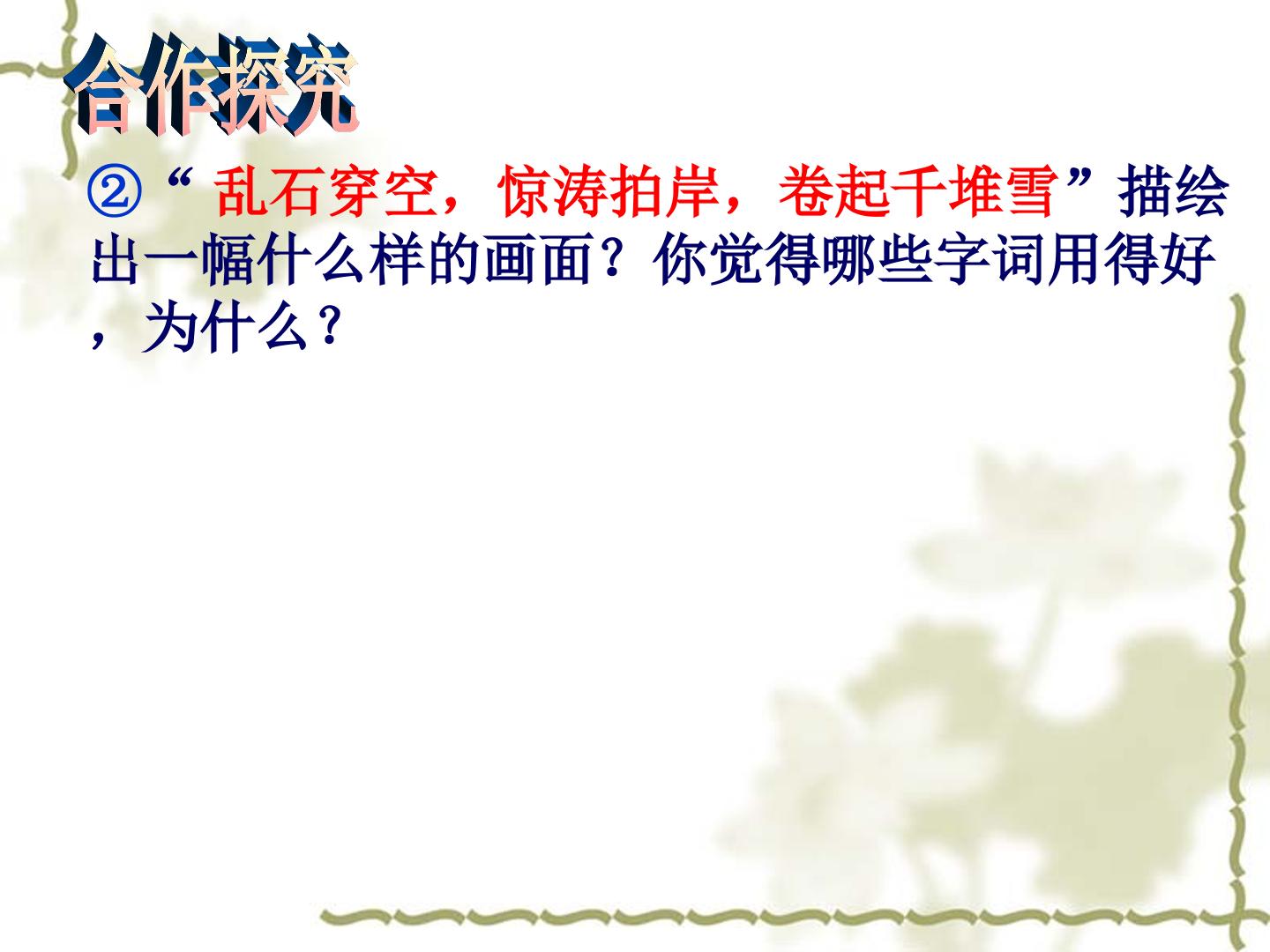 合作探究

②“乱石穿空，惊涛拍岸，卷起千堆雪”描绘出一幅什么样的画面？你觉得哪些字词用得好，为什么？